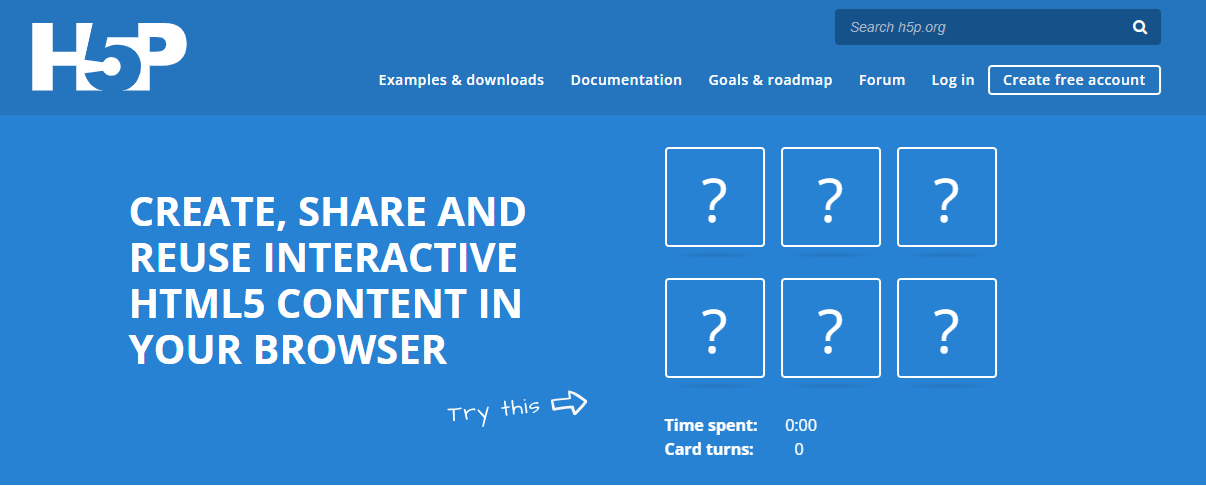 H5P

Search h5p.org

Examples & downloads Documentation Goals & roadmap Forum Log in Create free account

CREATE, SHARE AND REUSE INTERACTIVE HTML5 CONTENT IN YOUR BROWSER

Try this

?
?
?
?
?
?

Time spent: 0:00
Card turns: 0